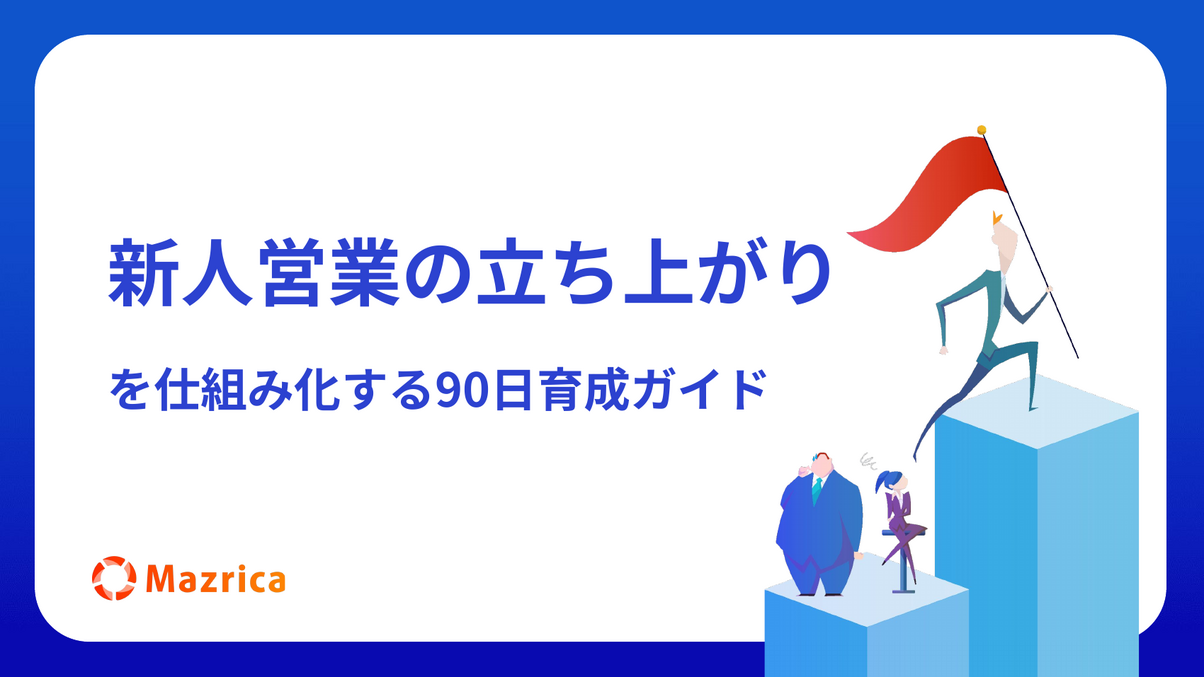 新人営業の立ち上がり

を仕組み化する90日育成ガイド

Mazrica